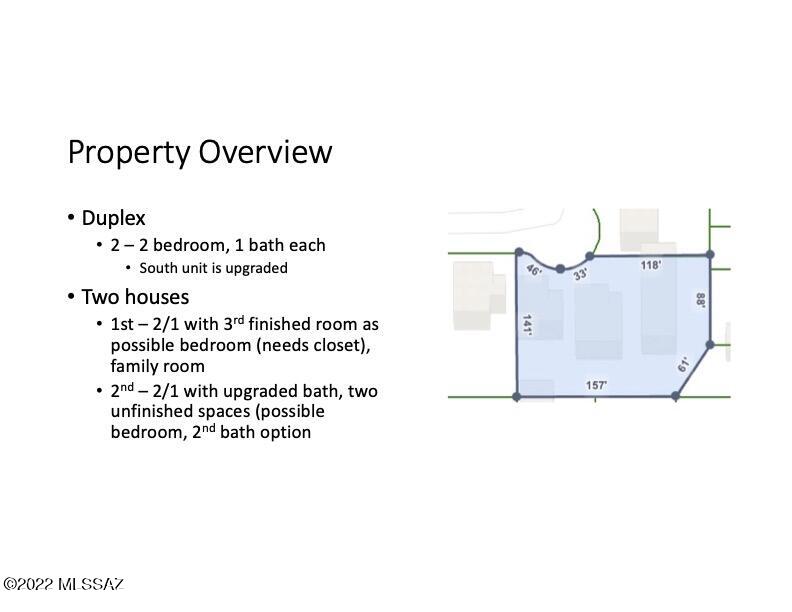 Property Overview

• Duplex
  • 2 – 2 bedroom, 1 bath each
    • South unit is upgraded
• Two houses
  • 1st – 2/1 with 3$^{rd}$ finished room as possible bedroom (needs closet), family room
  • 2$^{nd}$ – 2/1 with upgraded bath, two unfinished spaces (possible bedroom, 2$^{nd}$ bath option

46'
33'
118'
88'
141'
61'
157'

©2022 MLSSAZ